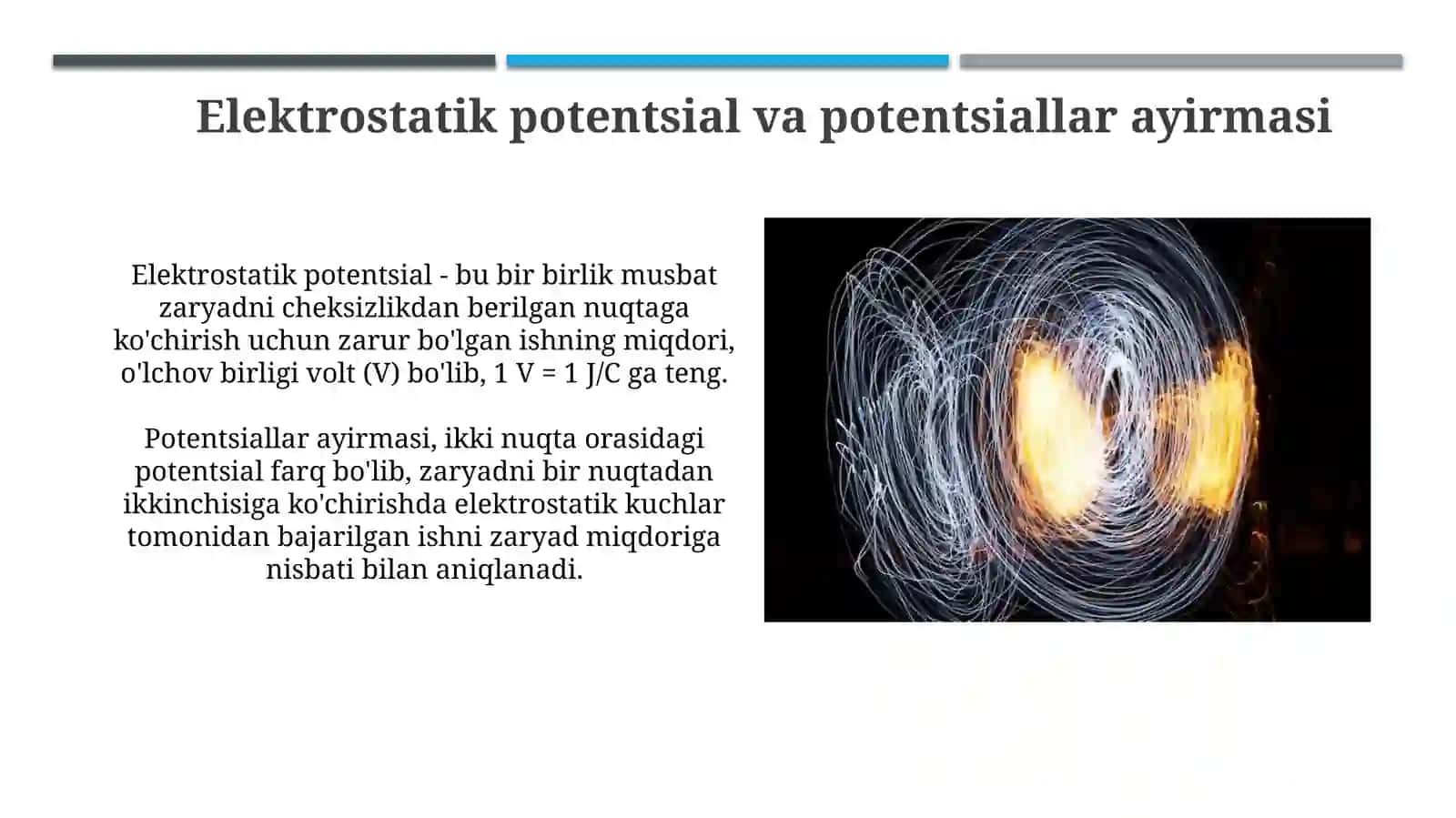 Elektrostatik potentsial va potentsiallar ayirmasi

Elektrostatik potentsial - bu bir birlik musbat zaryadni cheksizlikdan berilgan nuqtaga ko'chirish uchun zarur bo'lgan ishning miqdori, o'lchov birligi volt (V) bo'lib, 1 V = 1 J/C ga teng.

Potentsiallar ayirmasi, ikki nuqta orasidagi potentsial farq bo'lib, zaryadni bir nuqtadan ikkinchisiga ko'chirishda elektrostatik kuchlar tomonidan bajarilgan ishni zaryad miqdoriga nisbati bilan aniqlanadi.